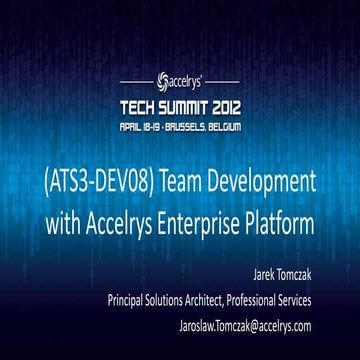 accelrys'

TECH SUMMIT 2012
APRIL 18-19 · BRUSSELS, BELGIUM

(ATS3-DEV08) Team Development with Accelrys Enterprise Platform

Jarek Tomczak

Principal Solutions Architect, Professional Services

Jaroslaw.Tomczak@accelrys.com